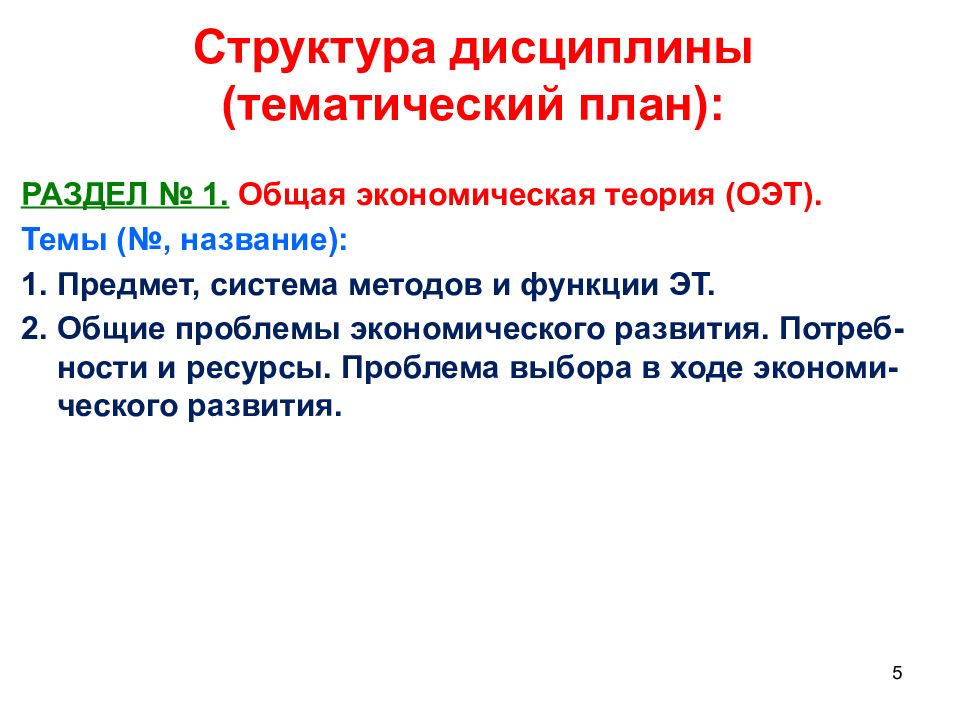 Структура дисциплины (тематический план):

РАЗДЕЛ № 1. Общая экономическая теория (ОЭТ).

Темы (№, название):

1. Предмет, система методов и функции ЭТ.

2. Общие проблемы экономического развития. Потребности и ресурсы. Проблема выбора в ходе экономического развития.

5